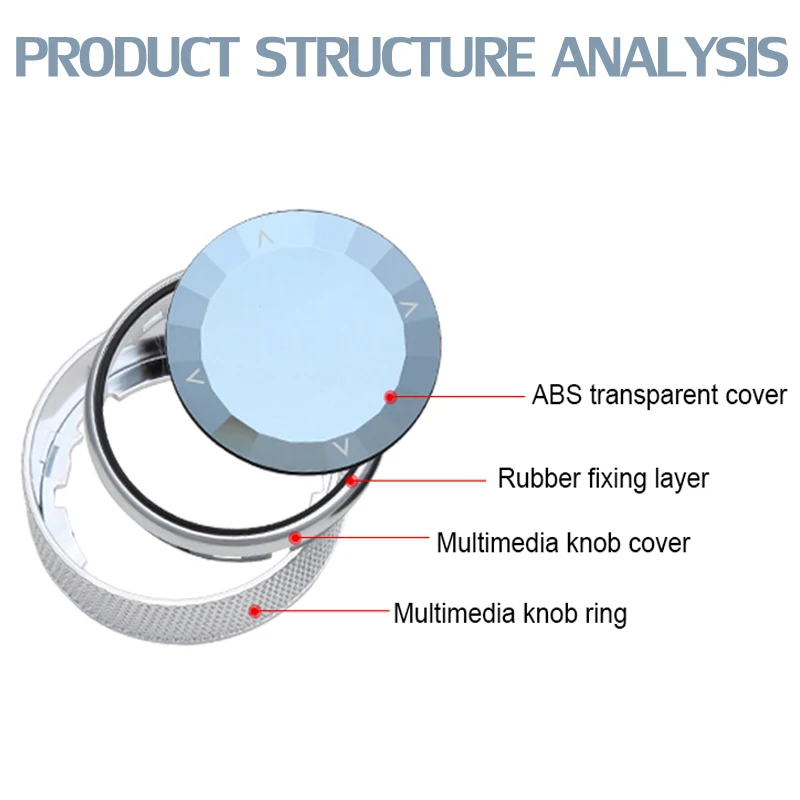 PRODUCT STRUCTURE ANALYSIS

ABS transparent cover

Rubber fixing layer

Multimedia knob cover

Multimedia knob ring